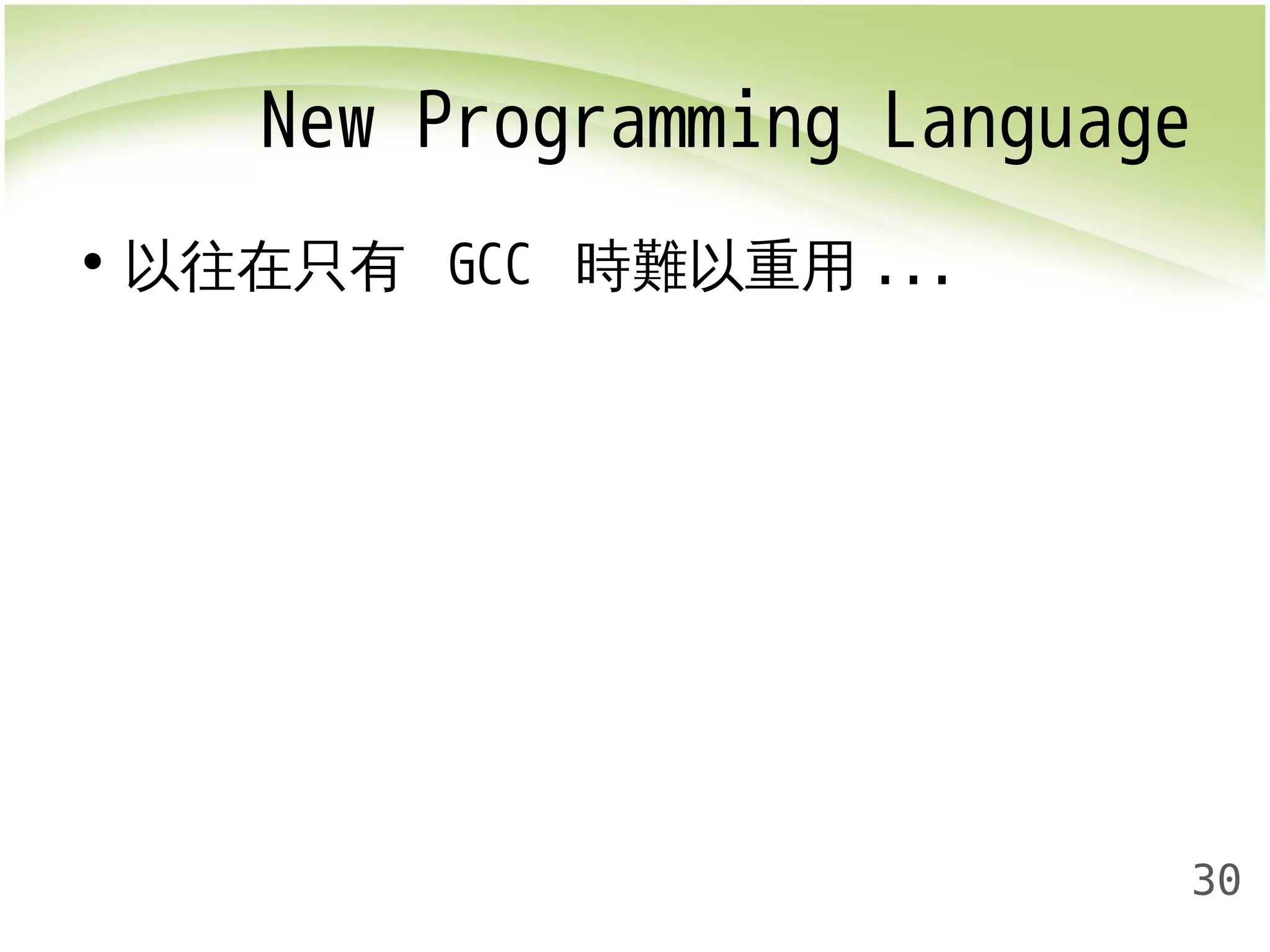 New Programming Language

• 以往在只有 GCC 時難以重用 ...

30